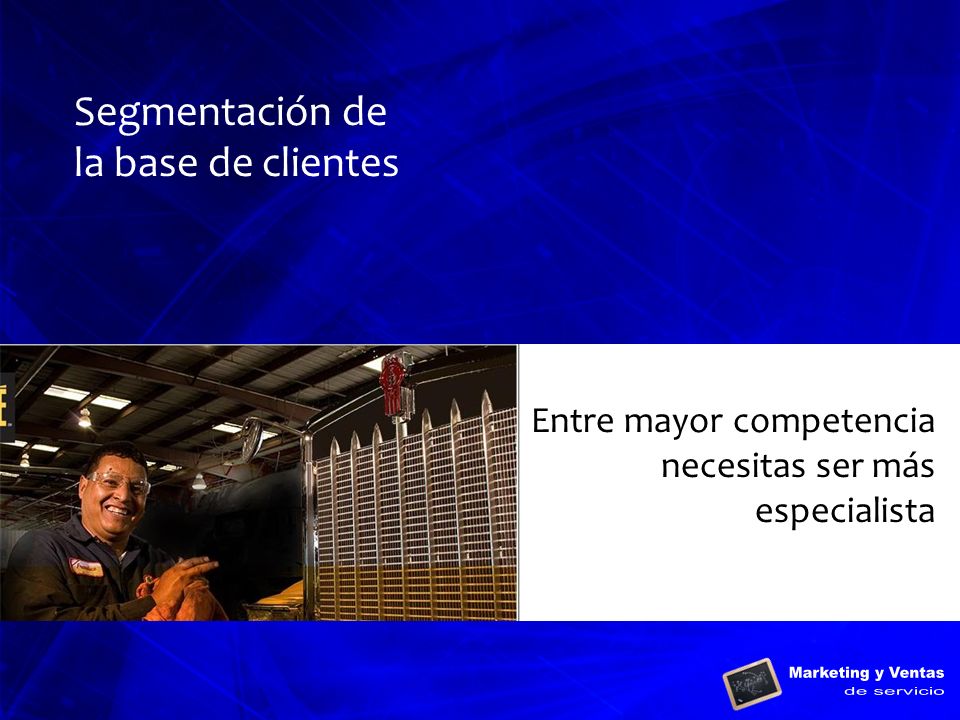 Segmentación de la base de clientes

Entre mayor competencia necesitas ser más especialista

Marketing y Ventas
de servicio